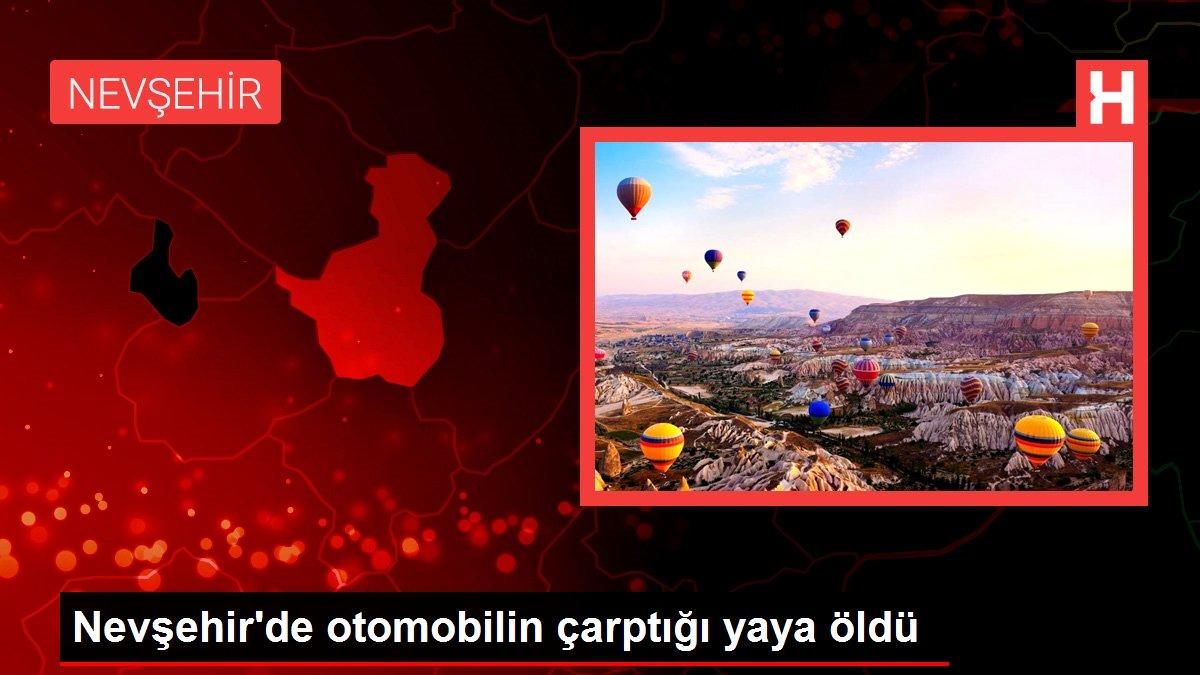 NEVŞEHİR

H

Nevşehir'de otomobilin çarptığı yaya öldü